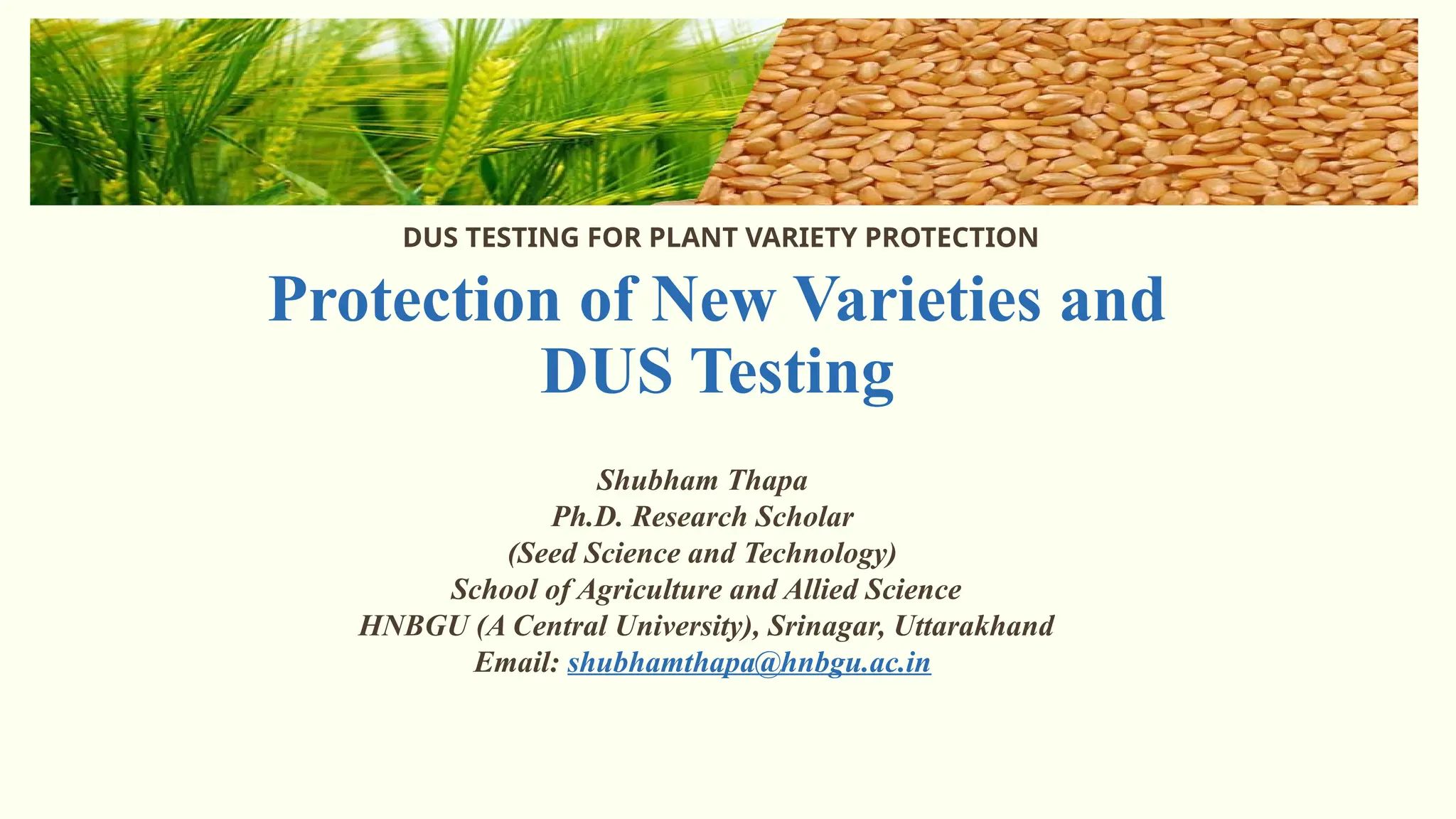 DUS TESTING FOR PLANT VARIETY PROTECTION

Protection of New Varieties and DUS Testing

Shubham Thapa
Ph.D. Research Scholar
(Seed Science and Technology)
School of Agriculture and Allied Science
HNBGU (A Central University), Srinagar, Uttarakhand
Email: shubhamthapa@hnbgu.ac.in